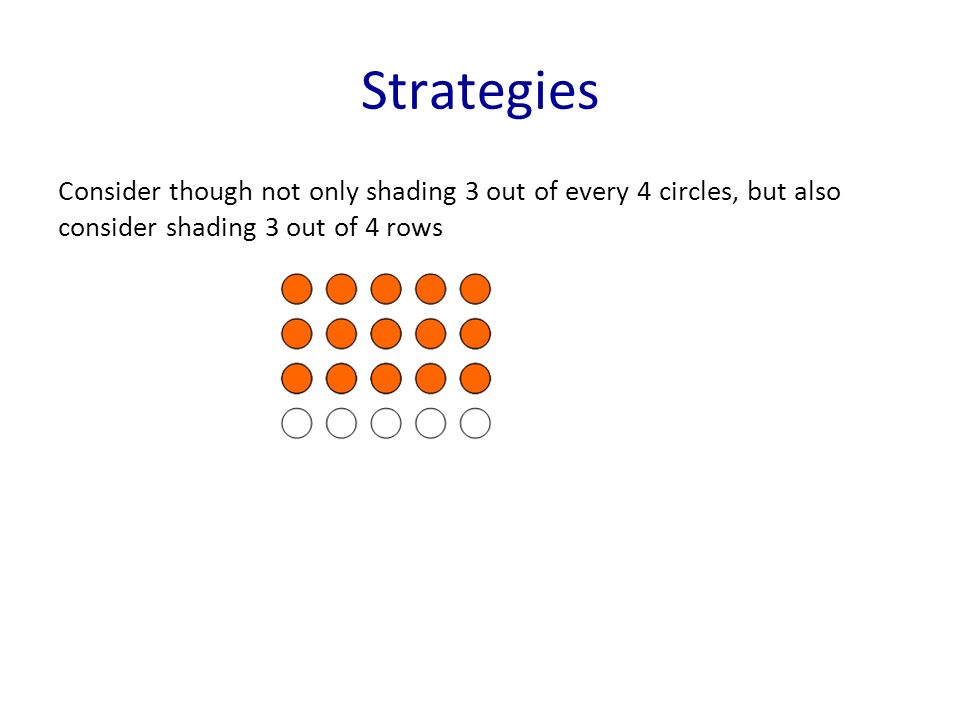 Strategies

Consider though not only shading 3 out of every 4 circles, but also consider shading 3 out of 4 rows